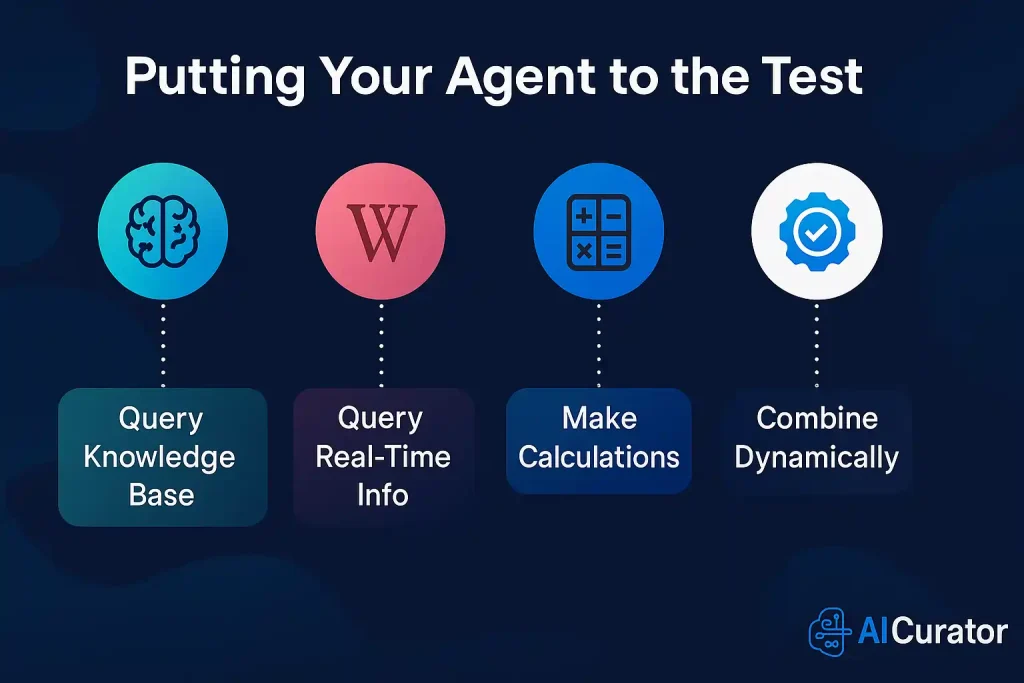 Putting Your Agent to the Test

W

Query Knowledge Base

Query Real-Time Info

Make Calculations

Combine Dynamically

AICurator